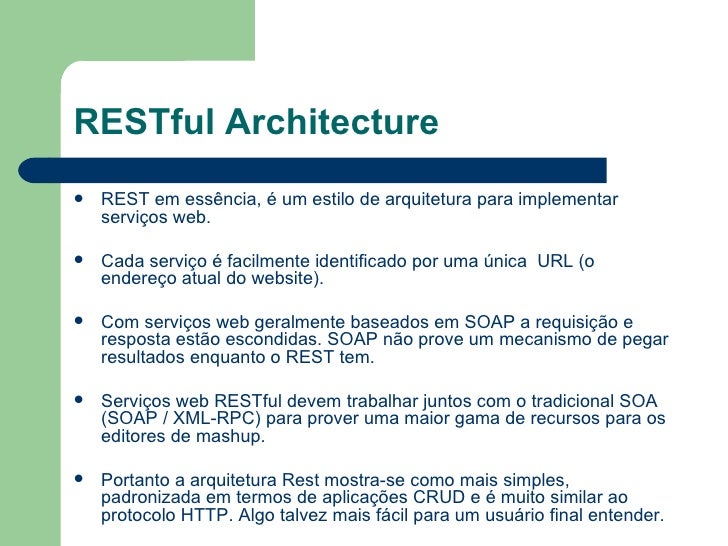 RESTful Architecture

- REST em essência, é um estilo de arquitetura para implementar serviços web.

- Cada serviço é facilmente identificado por uma única URL (o endereço atual do website).

- Com serviços web geralmente baseados em SOAP a requisição e resposta estão escondidas. SOAP não prove um mecanismo de pegar resultados enquanto o REST tem.

- Serviços web RESTful devem trabalhar juntos com o tradicional SOA (SOAP / XML-RPC) para prover uma maior gama de recursos para os editores de mashup.

- Portanto a arquitetura Rest mostra-se como mais simples, padronizada em termos de aplicações CRUD e é muito similar ao protocolo HTTP. Algo talvez mais fácil para um usuário final entender.